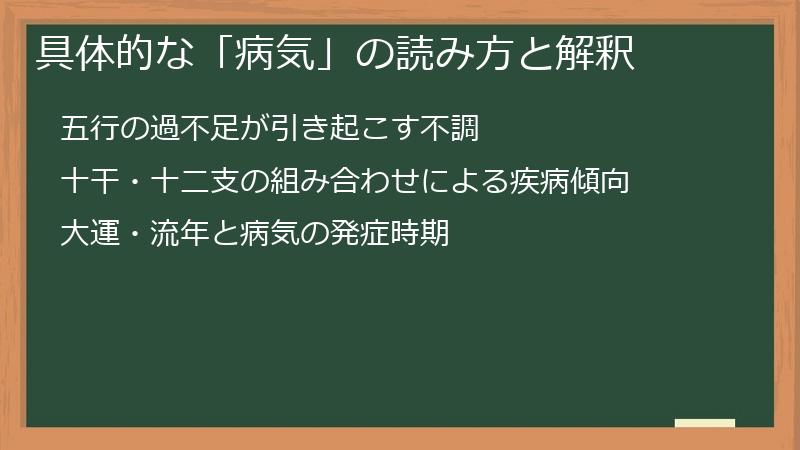 具体的な「病気」の読み方と解釈

五行の過不足が引き起こす不調

十干・十二支の組み合わせによる疾病傾向

大運・流年と病気の発症時期